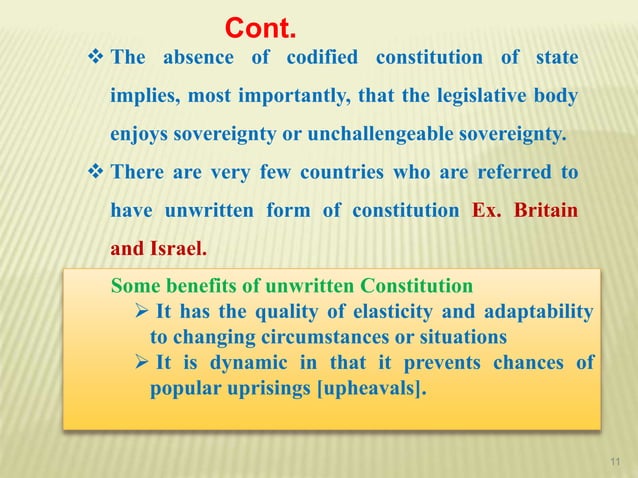 Cont.

❖ The absence of codified constitution of state implies, most importantly, that the legislative body enjoys sovereignty or unchallengeable sovereignty.

❖ There are very few countries who are referred to have unwritten form of constitution Ex. Britain and Israel.

Some benefits of unwritten Constitution

➢ It has the quality of elasticity and adaptability to changing circumstances or situations

➢ It is dynamic in that it prevents chances of popular uprisings [upheavals].

11